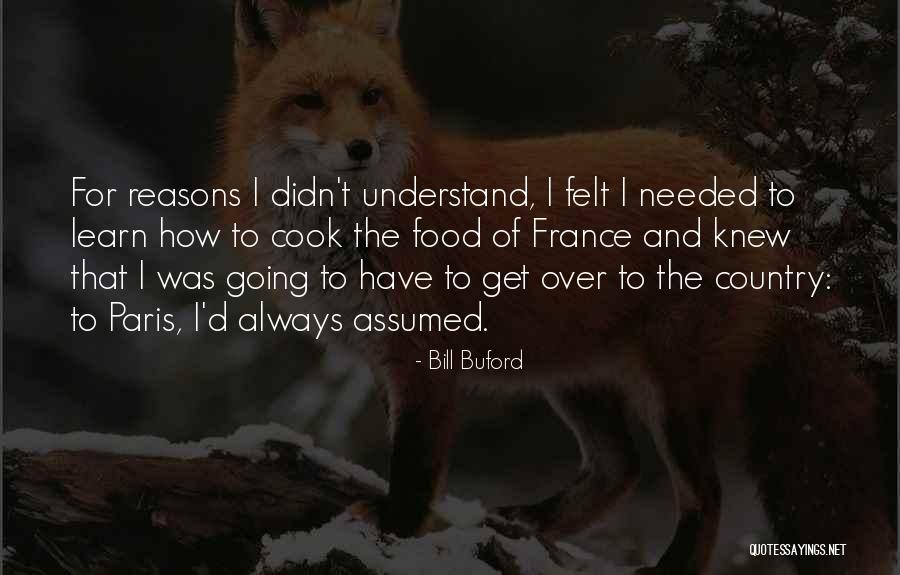 For reasons I didn't understand, I felt I needed to learn how to cook the food of France and knew that I was going to have to get over to the country: to Paris, I'd always assumed.

- Bill Buford

QUOTESSAYINGS.NET